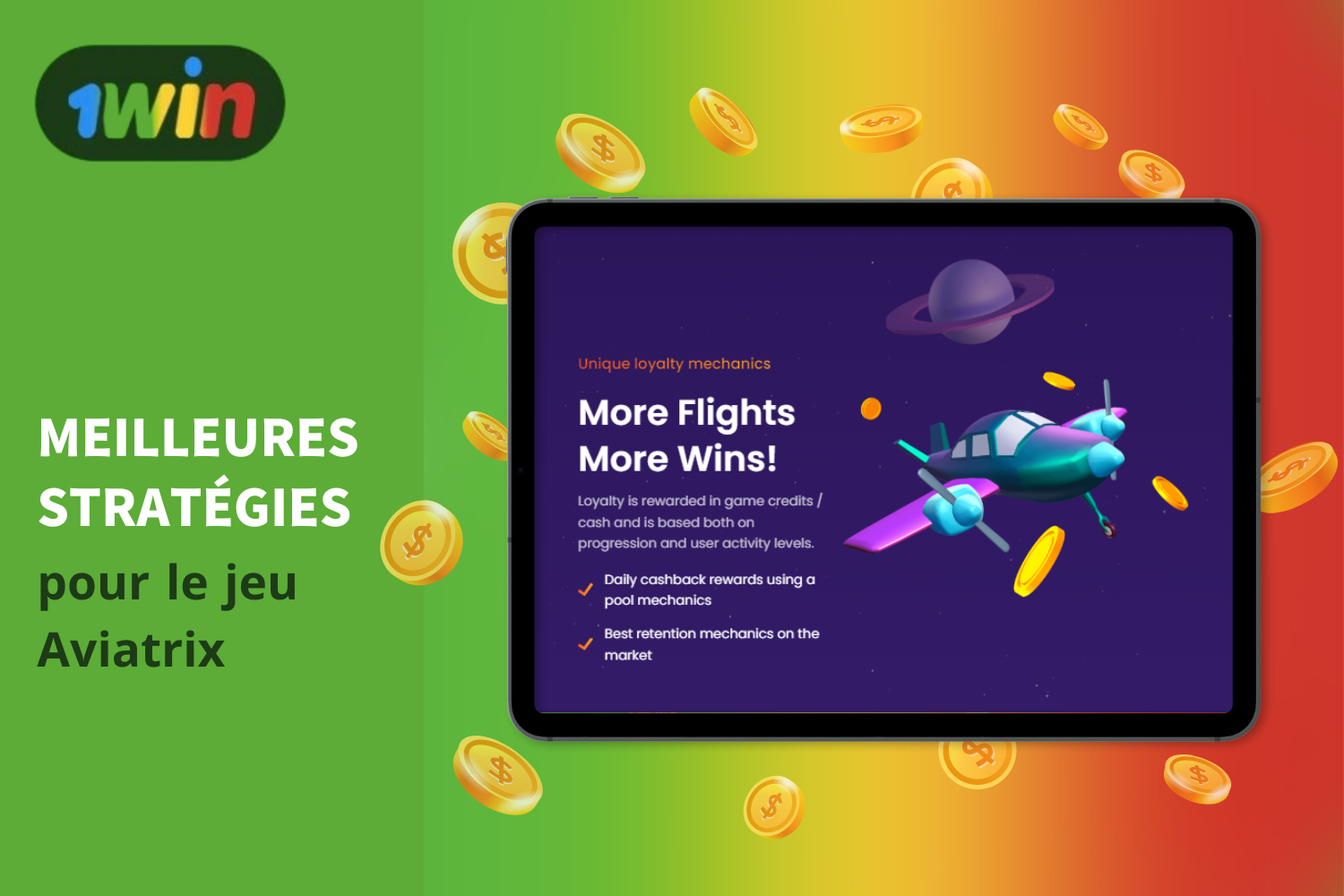 1win

MEILLEURES STRATÉGIES pour le jeu Aviatrix

Unique loyalty mechanics

More Flights More Wins!

Loyalty is rewarded in game credits / cash and is based both on progression and user activity levels.

Daily cashback rewards using a pool mechanics

Best retention mechanics on the market